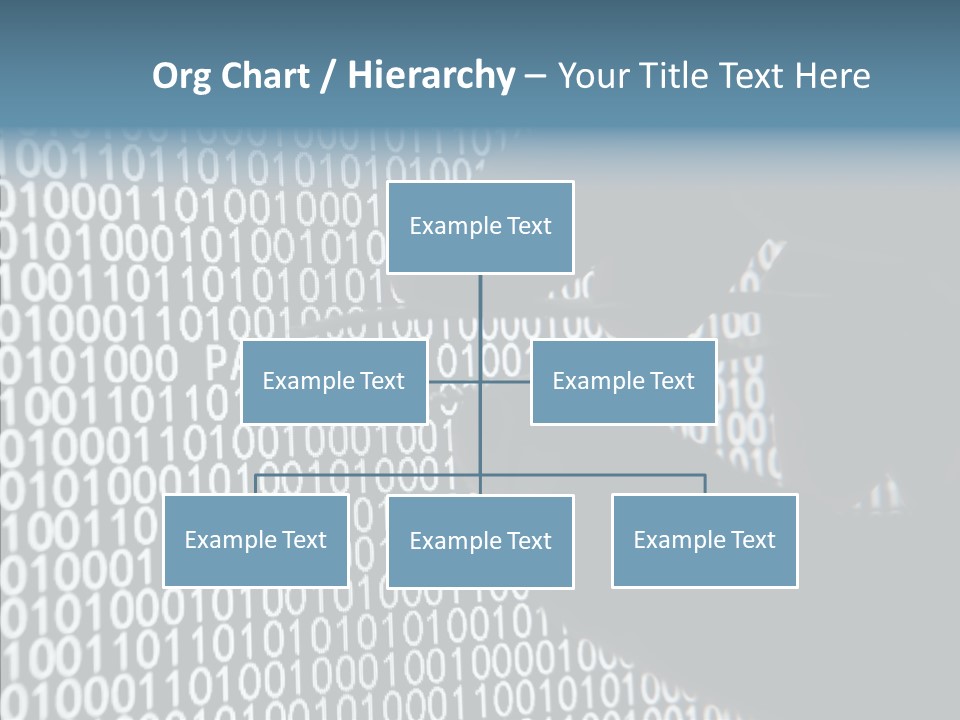 Org Chart / Hierarchy – Your Title Text Here

Example Text

Example Text

Example Text

Example Text

Example Text

Example Text